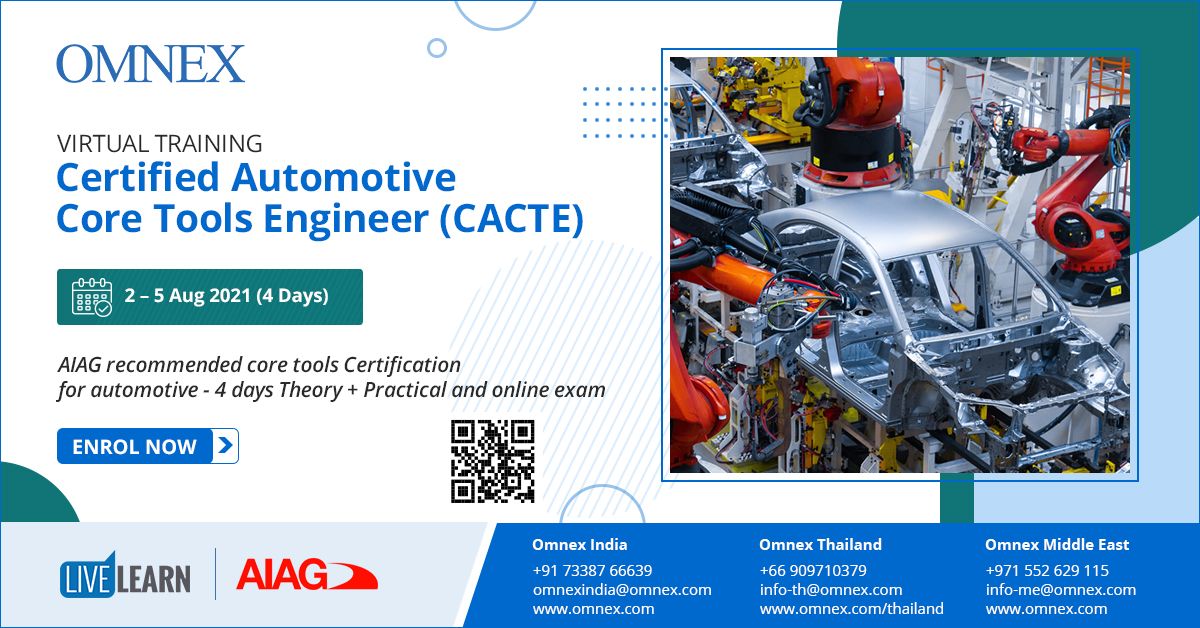 OMNEX

VIRTUAL TRAINING
Certified Automotive Core Tools Engineer (CACTE)

2 – 5 Aug 2021 (4 Days)

AIAG recommended core tools Certification for automotive - 4 days Theory + Practical and online exam

ENROL NOW

LIVE LEARN

AIAG

Omnex India
+91 73387 66639
omnexindia@omnex.com
www.omnex.com

Omnex Thailand
+66 909710379
info-th@omnex.com
www.omnex.com/thailand

Omnex Middle East
+971 552 629 115
info-me@omnex.com
www.omnex.com